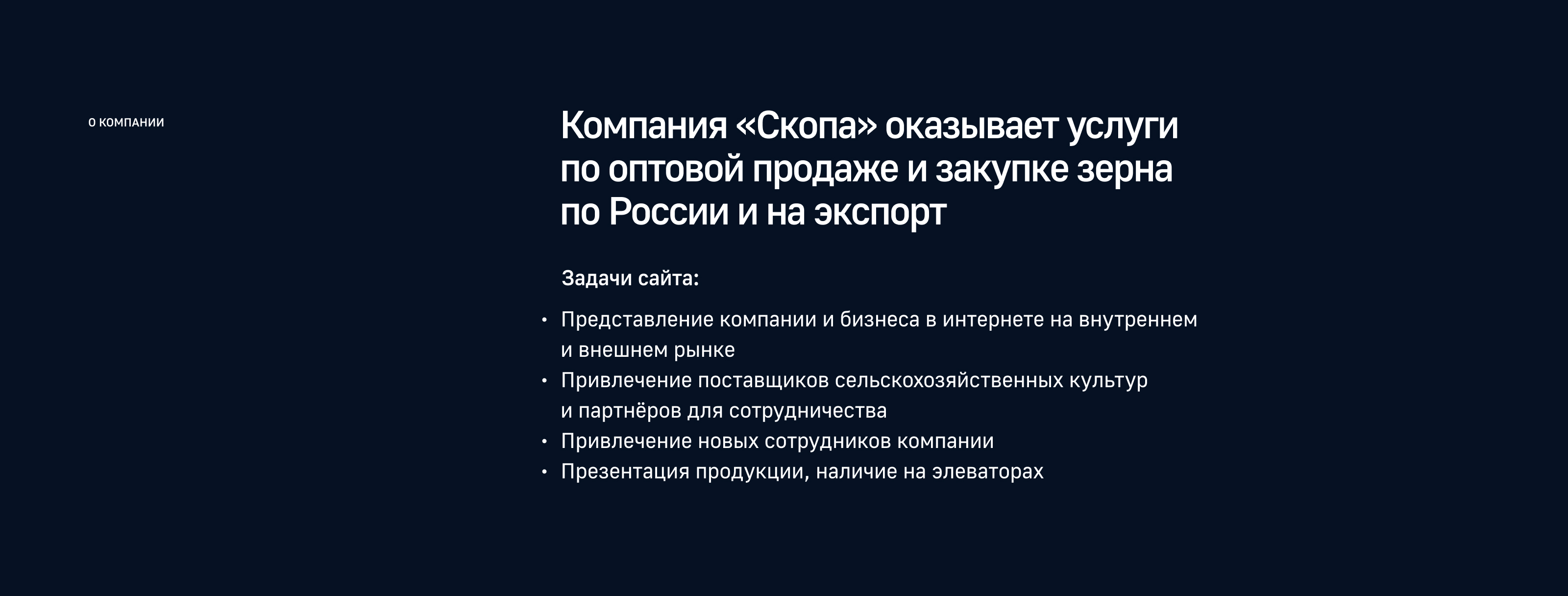 О КОМПАНИИ

Компания «Скопа» оказывает услуги по оптовой продаже и закупке зерна по России и на экспорт

Задачи сайта:

• Представление компании и бизнеса в интернете на внутреннем и внешнем рынке
• Привлечение поставщиков сельскохозяйственных культур и партнёров для сотрудничества
• Привлечение новых сотрудников компании
• Презентация продукции, наличие на элеваторах